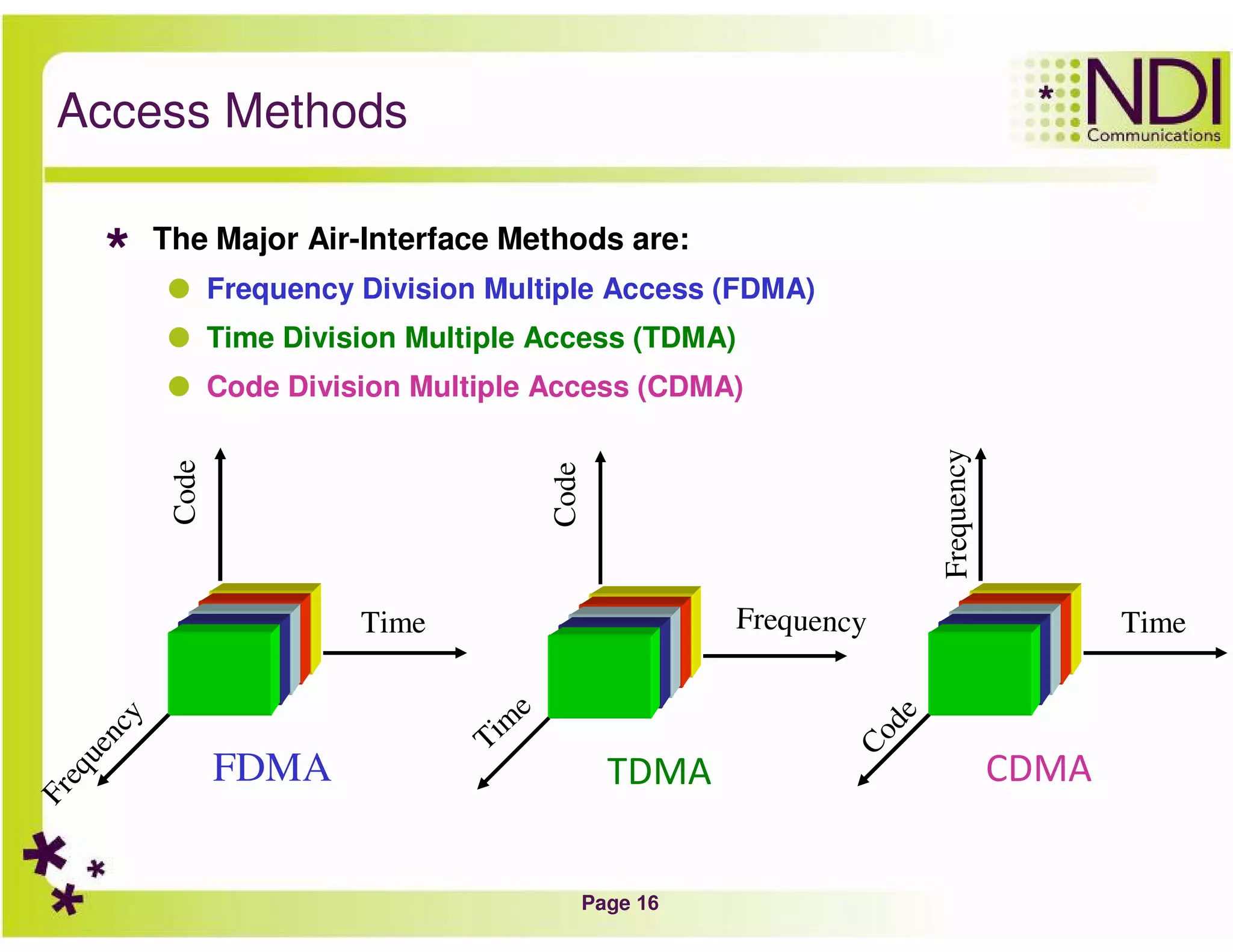 Access Methods

NDI Communications

The Major Air-Interface Methods are:

Frequency Division Multiple Access (FDMA)

Time Division Multiple Access (TDMA)

Code Division Multiple Access (CDMA)

Code
Time
Frequency
FDMA

Code
Frequency
Time
TDMA

Frequency
Time
Code
CDMA

Page 16